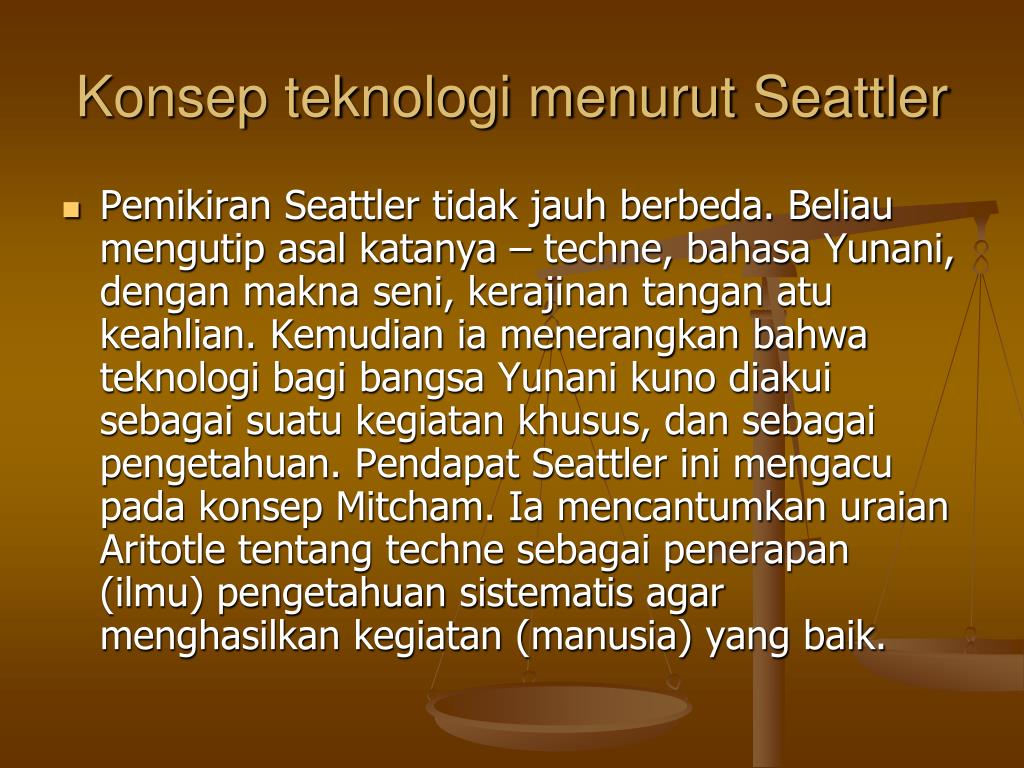 Konsep teknologi menurut Seattler

Pemikiran Seattler tidak jauh berbeda. Beliau mengutip asal katanya – techne, bahasa Yunani, dengan makna seni, kerajinan tangan atu keahlian. Kemudian ia menerangkan bahwa teknologi bagi bangsa Yunani kuno diakui sebagai suatu kegiatan khusus, dan sebagai pengetahuan. Pendapat Seattler ini mengacu pada konsep Mitcham. Ia mencantumkan uraian Aritotle tentang techne sebagai penerapan (ilmu) pengetahuan sistematis agar menghasilkan kegiatan (manusia) yang baik.